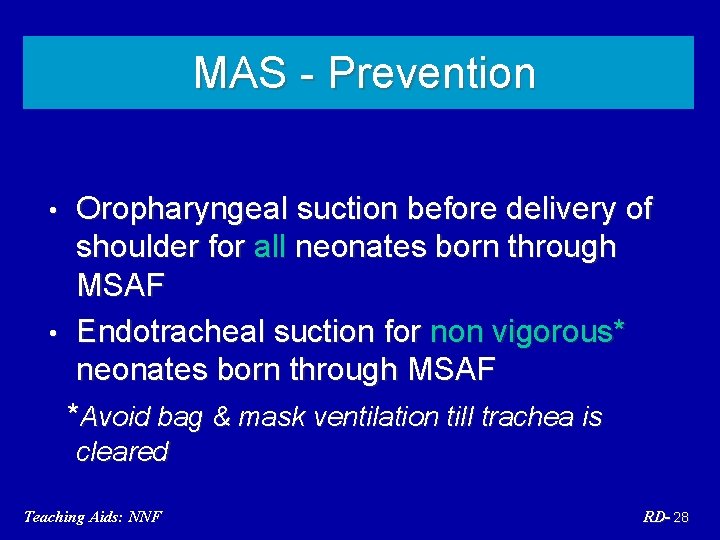 MAS - Prevention

• Oropharyngeal suction before delivery of shoulder for all neonates born through MSAF

• Endotracheal suction for non vigorous* neonates born through MSAF

*Avoid bag & mask ventilation till trachea is cleared

Teaching Aids: NNF

RD- 28